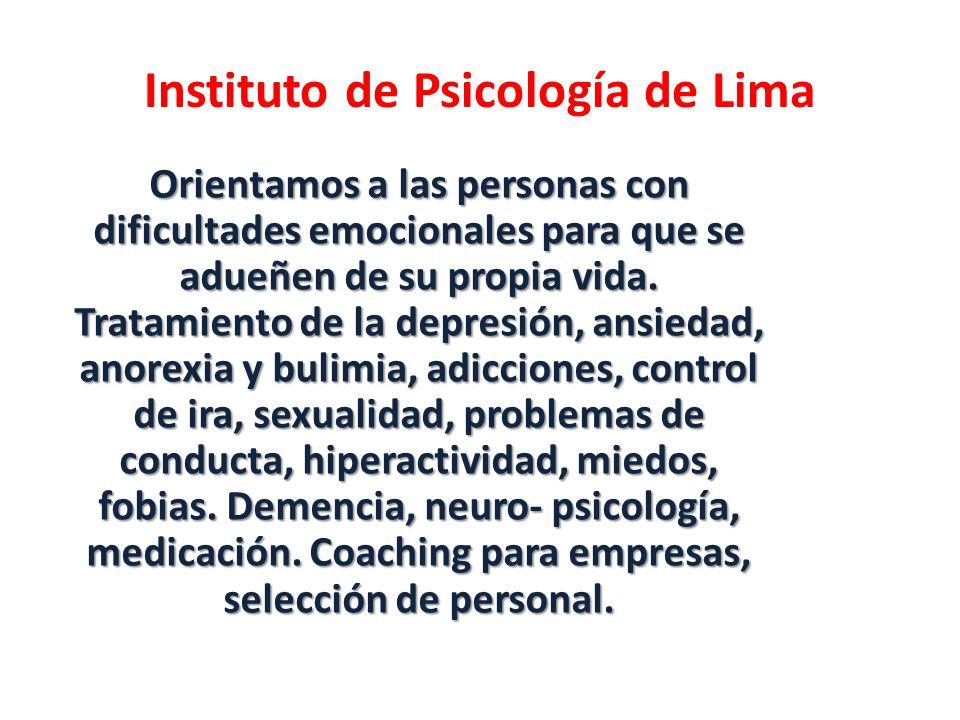 Instituto de Psicología de Lima

Orientamos a las personas con dificultades emocionales para que se adueñen de su propia vida. Tratamiento de la depresión, ansiedad, anorexia y bulimia, adicciones, control de ira, sexualidad, problemas de conducta, hiperactividad, miedos, fobias. Demencia, neuro- psicología, medicación. Coaching para empresas, selección de personal.